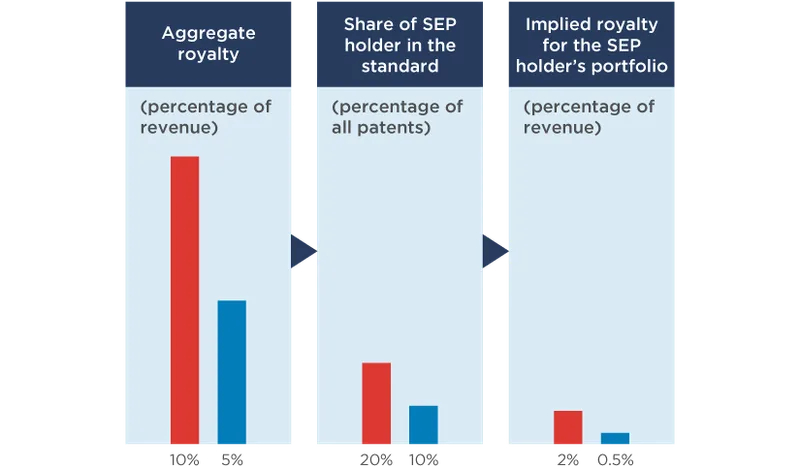 Aggregate royalty

(percentage of revenue)

10% 5%

Share of SEP holder in the standard

(percentage of all patents)

20% 10%

Implied royalty for the SEP holder's portfolio

(percentage of revenue)

2% 0.5%